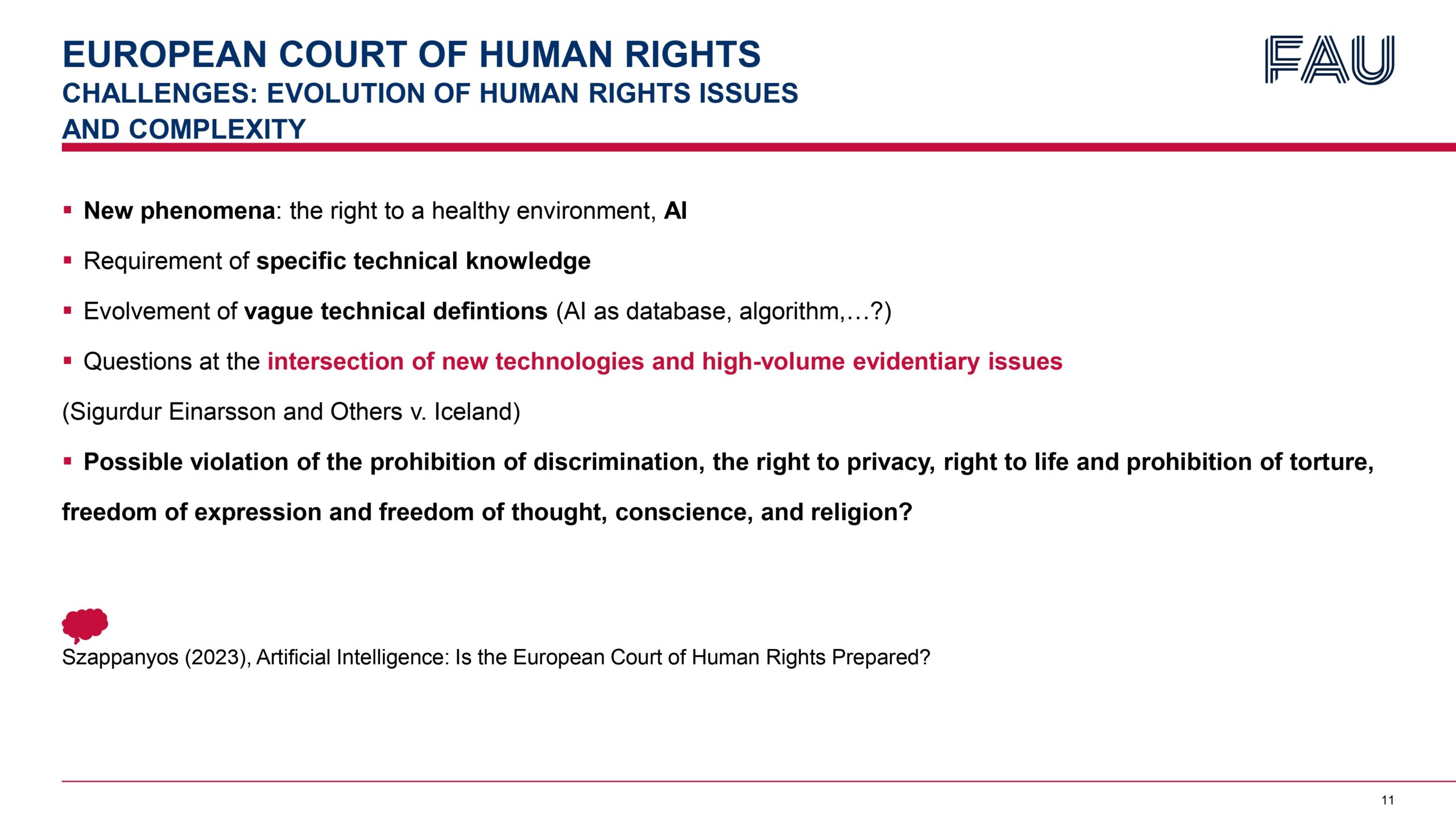 EUROPEAN COURT OF HUMAN RIGHTS
CHALLENGES: EVOLUTION OF HUMAN RIGHTS ISSUES AND COMPLEXITY

FAU

▪ New phenomena: the right to a healthy environment, AI

▪ Requirement of specific technical knowledge

▪ Evolvement of vague technical defintions (AI as database, algorithm,…?)

▪ Questions at the intersection of new technologies and high-volume evidentiary issues (Sigurdur Einarsson and Others v. Iceland)

▪ Possible violation of the prohibition of discrimination, the right to privacy, right to life and prohibition of torture, freedom of expression and freedom of thought, conscience, and religion?

Szappanyos (2023), Artificial Intelligence: Is the European Court of Human Rights Prepared?

11